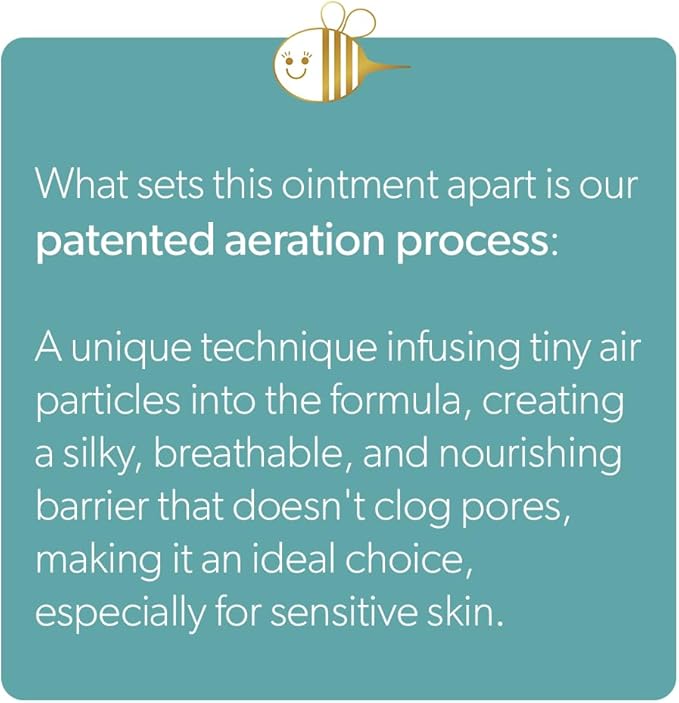 What sets this ointment apart is our patented aeration process:

A unique technique infusing tiny air particles into the formula, creating a silky, breathable, and nourishing barrier that doesn't clog pores, making it an ideal choice, especially for sensitive skin.